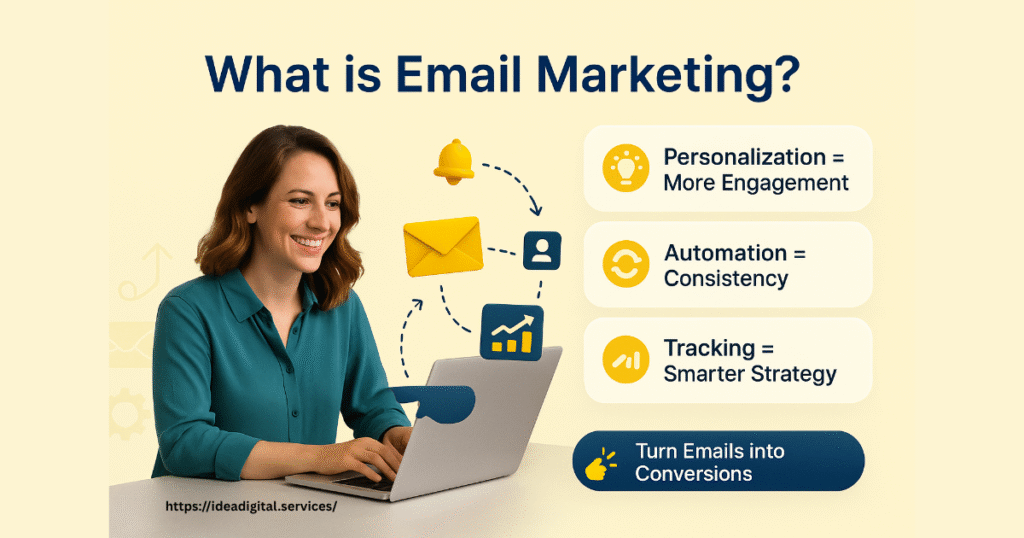 What is Email Marketing?

Personalization = More Engagement

Automation = Consistency

Tracking = Smarter Strategy

Turn Emails into Conversions

https://ideadigital.services/